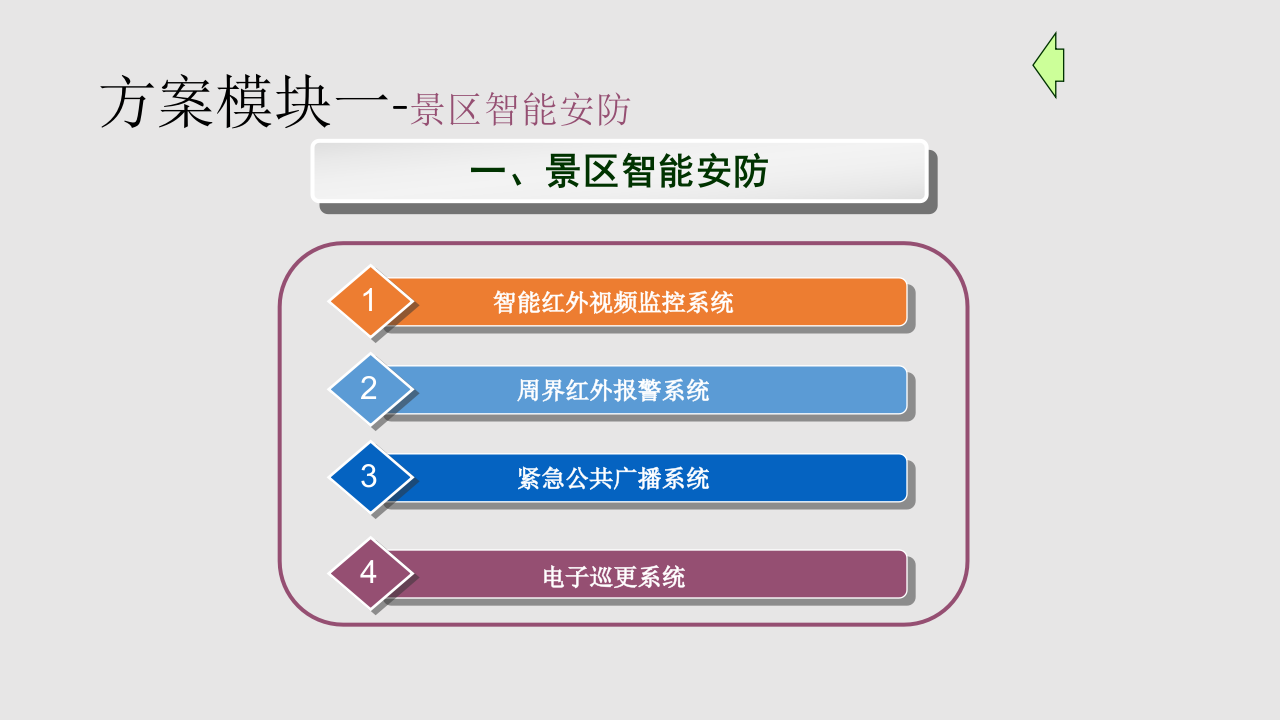 方案模块一-景区智能安防

一、景区智能安防

1 智能红外视频监控系统

2 周界红外报警系统

3 紧急公共广播系统

4 电子巡更系统